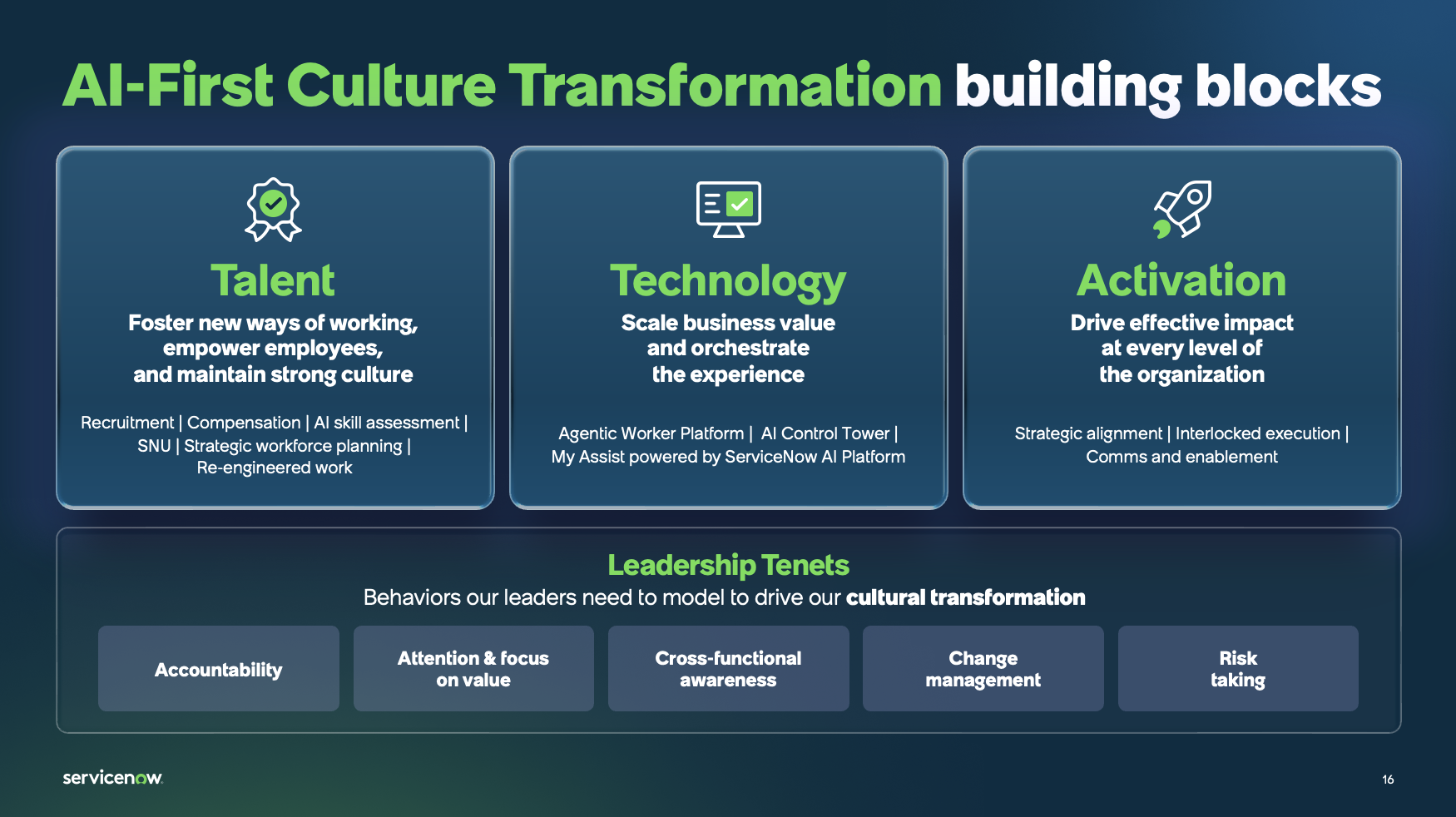 AI-First Culture Transformation building blocks

Talent
Foster new ways of working, empower employees, and maintain strong culture

Recruitment | Compensation | AI skill assessment | SNU | Strategic workforce planning | Re-engineered work

Technology
Scale business value and orchestrate the experience

Agentic Worker Platform | AI Control Tower | My Assist powered by ServiceNow AI Platform

Activation
Drive effective impact at every level of the organization

Strategic alignment | Interlocked execution | Comms and enablement

Leadership Tenets
Behaviors our leaders need to model to drive our cultural transformation

Accountability

Attention & focus on value

Cross-functional awareness

Change management

Risk taking

servicenow.

16